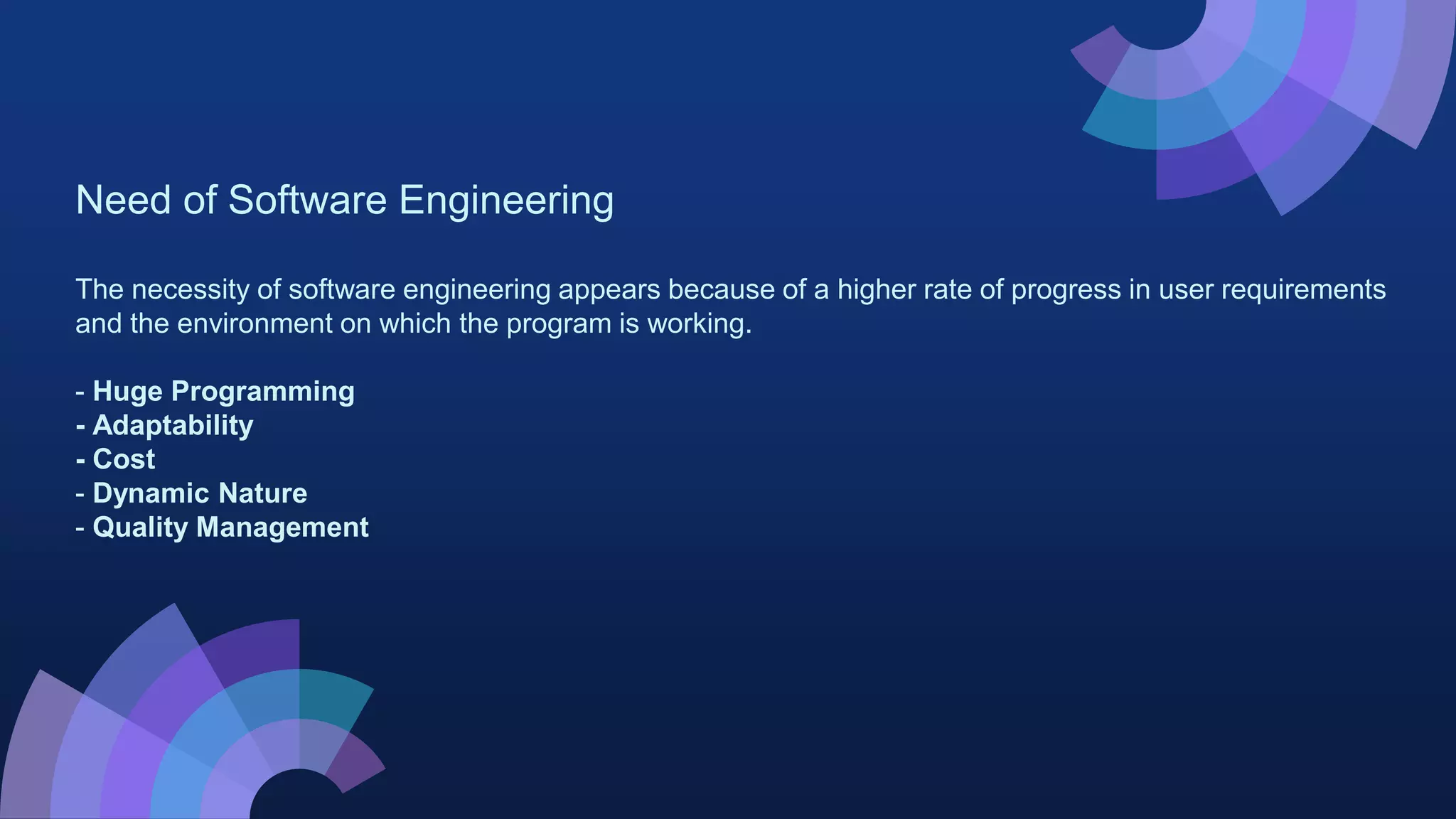 Need of Software Engineering

The necessity of software engineering appears because of a higher rate of progress in user requirements and the environment on which the program is working.

- Huge Programming
- Adaptability
- Cost
- Dynamic Nature
- Quality Management